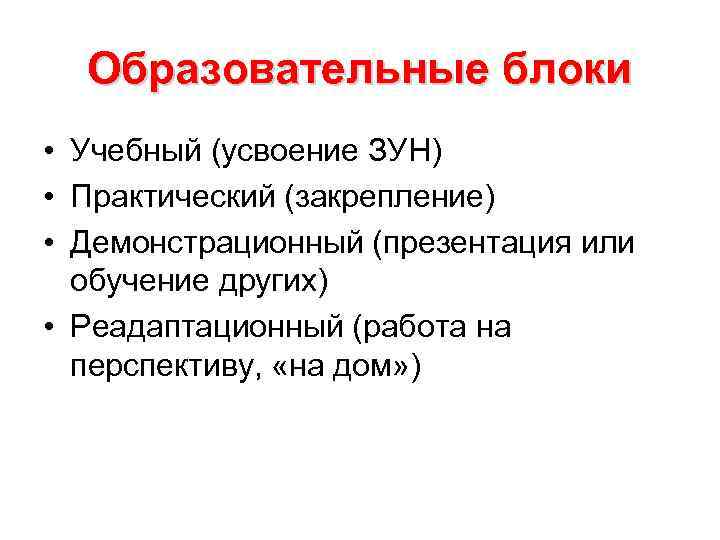 Образовательные блоки

• Учебный (усвоение ЗУН)
• Практический (закрепление)
• Демонстрационный (презентация или обучение других)
• Реадаптационный (работа на перспективу, «на дом»)